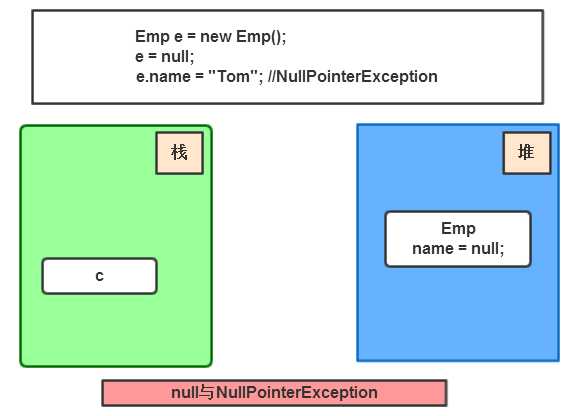 Emp e = new Emp();
e = null;
e.name = "Tom"; //NullPointerException

栈

c

堆

Emp
name = null;

null与NullPointerException